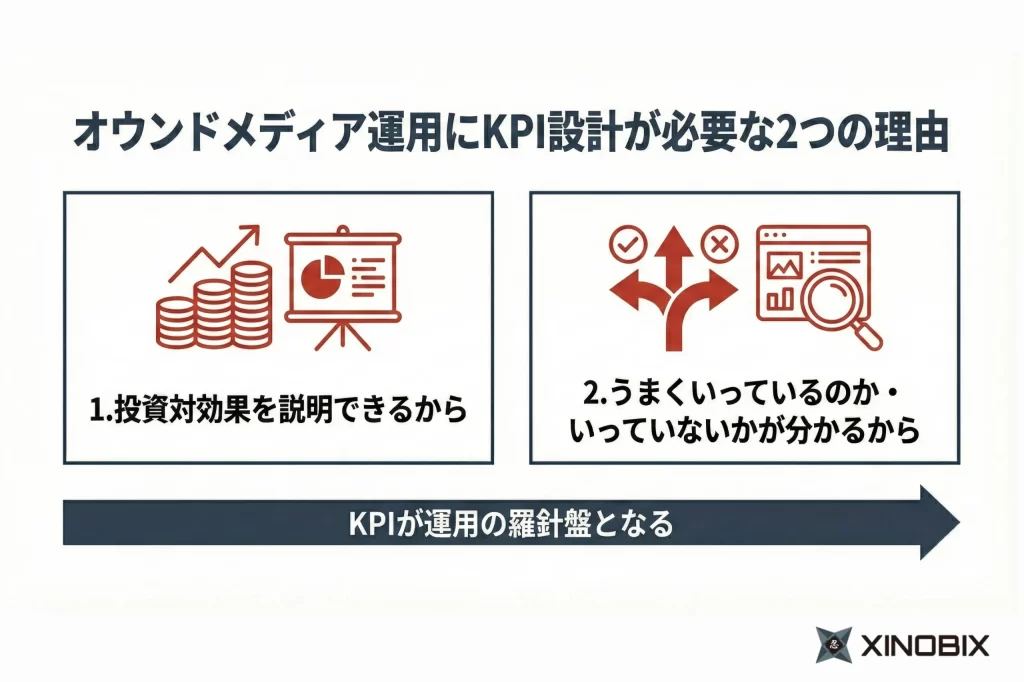 オウンドメディア運用にKPI設計が必要な2つの理由

1.投資対効果を説明できるから

2.うまくいっているのか・いっていないかが分かるから

KPIが運用の羅針盤となる

XINOBIX